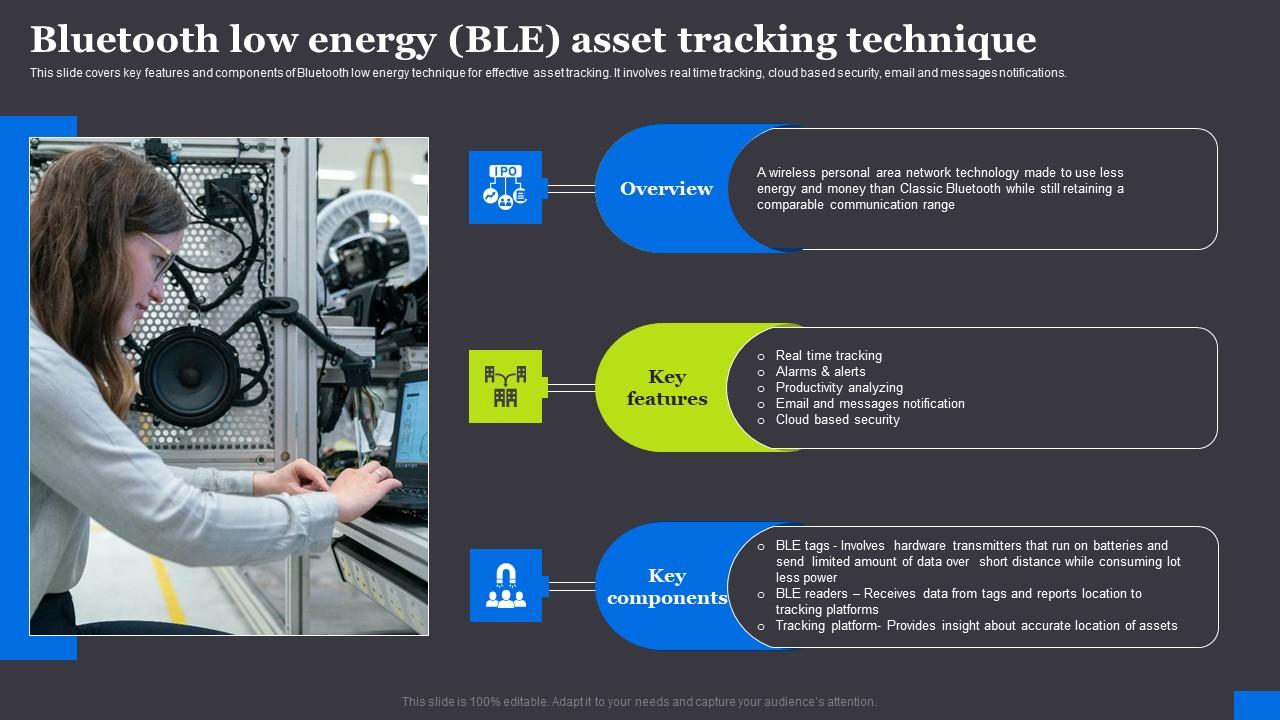 Bluetooth low energy (BLE) asset tracking technique

This slide covers key features and components of Bluetooth low energy technique for effective asset tracking. It involves real time tracking, cloud based security, email and messages notifications.

IPO

Overview

A wireless personal area network technology made to use less energy and money than Classic Bluetooth while still retaining a comparable communication range

Key features

o Real time tracking
o Alarms & alerts
o Productivity analyzing
o Email and messages notification
o Cloud based security

Key components

o BLE tags - Involves hardware transmitters that run on batteries and send limited amount of data over short distance while consuming lot less power
o BLE readers – Receives data from tags and reports location to tracking platforms
o Tracking platform- Provides insight about accurate location of assets

This slide is 100% editable. Adapt it to your needs and capture your audience's attention.